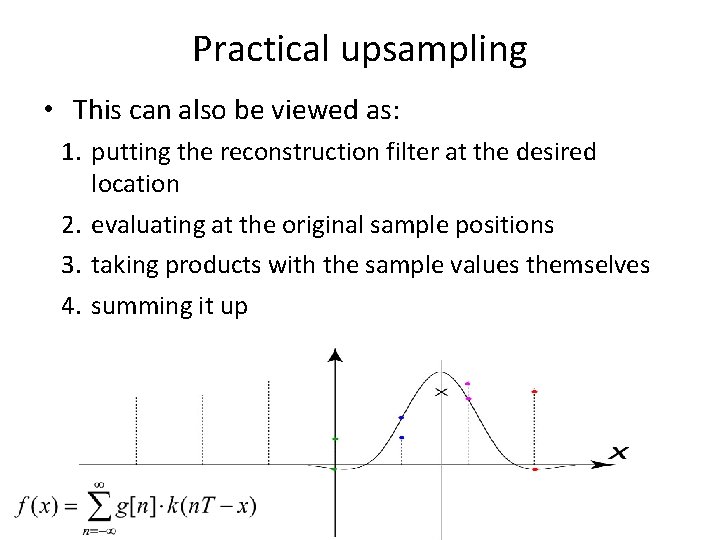 Practical upsampling

• This can also be viewed as:

1. putting the reconstruction filter at the desired location
2. evaluating at the original sample positions
3. taking products with the sample values themselves
4. summing it up

$x$

$f(x) = \sum_{n=-\infty}^{\infty} g[n] \cdot k(nT - x)$